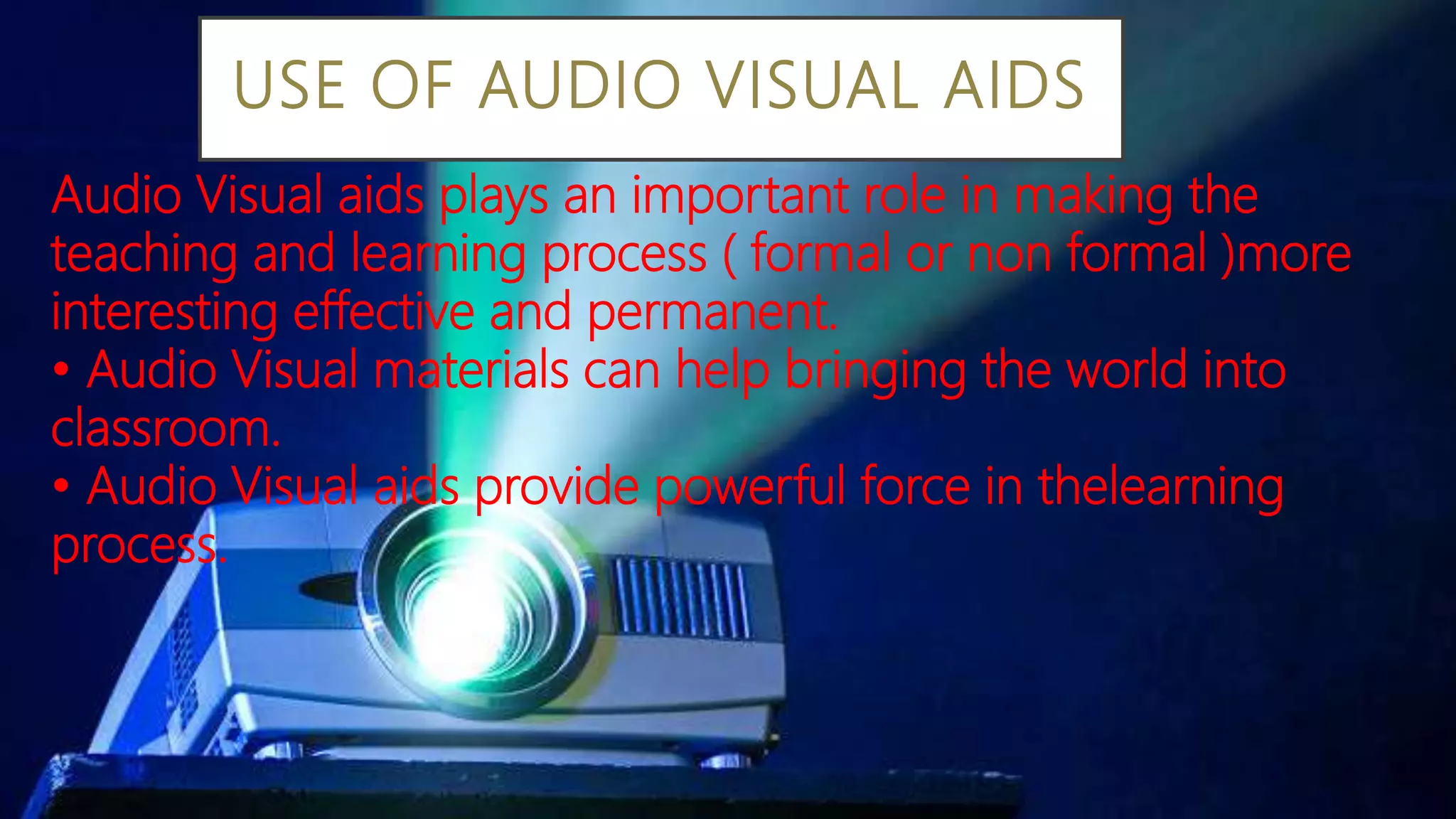 USE OF AUDIO VISUAL AIDS

Audio Visual aids plays an important role in making the teaching and learning process ( formal or non formal )more interesting effective and permanent.

• Audio Visual materials can help bringing the world into classroom.

• Audio Visual aids provide powerful force in thelearning process.